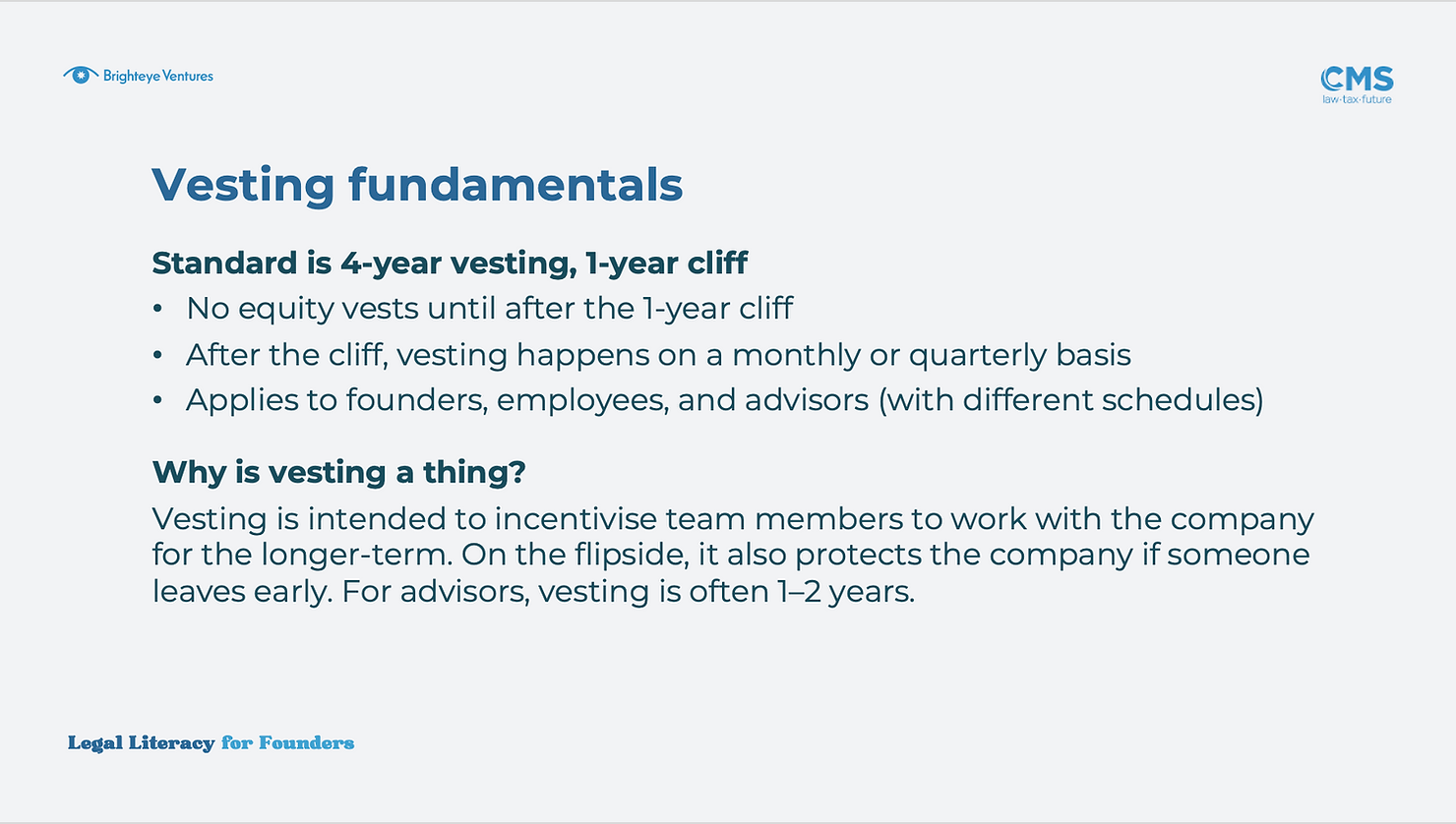 Brighteye Ventures

CMS
law·tax·future

Vesting fundamentals

Standard is 4-year vesting, 1-year cliff
• No equity vests until after the 1-year cliff
• After the cliff, vesting happens on a monthly or quarterly basis
• Applies to founders, employees, and advisors (with different schedules)

Why is vesting a thing?
Vesting is intended to incentivise team members to work with the company for the longer-term. On the flipside, it also protects the company if someone leaves early. For advisors, vesting is often 1–2 years.

Legal Literacy for Founders